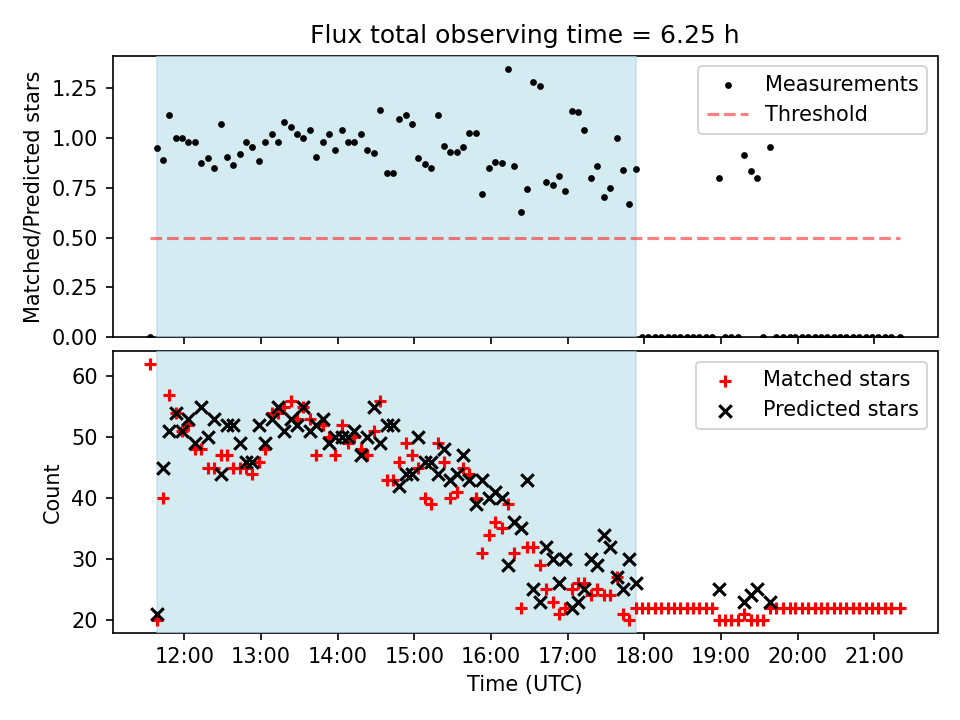 Flux total observing time = 6.25 h

Matched/Predicted stars

1.25
1.00
0.75
0.50
0.25
0.00

Measurements
Threshold

Count

60
50
40
30
20

Matched stars
Predicted stars

12:00 13:00 14:00 15:00 16:00 17:00 18:00 19:00 20:00 21:00

Time (UTC)